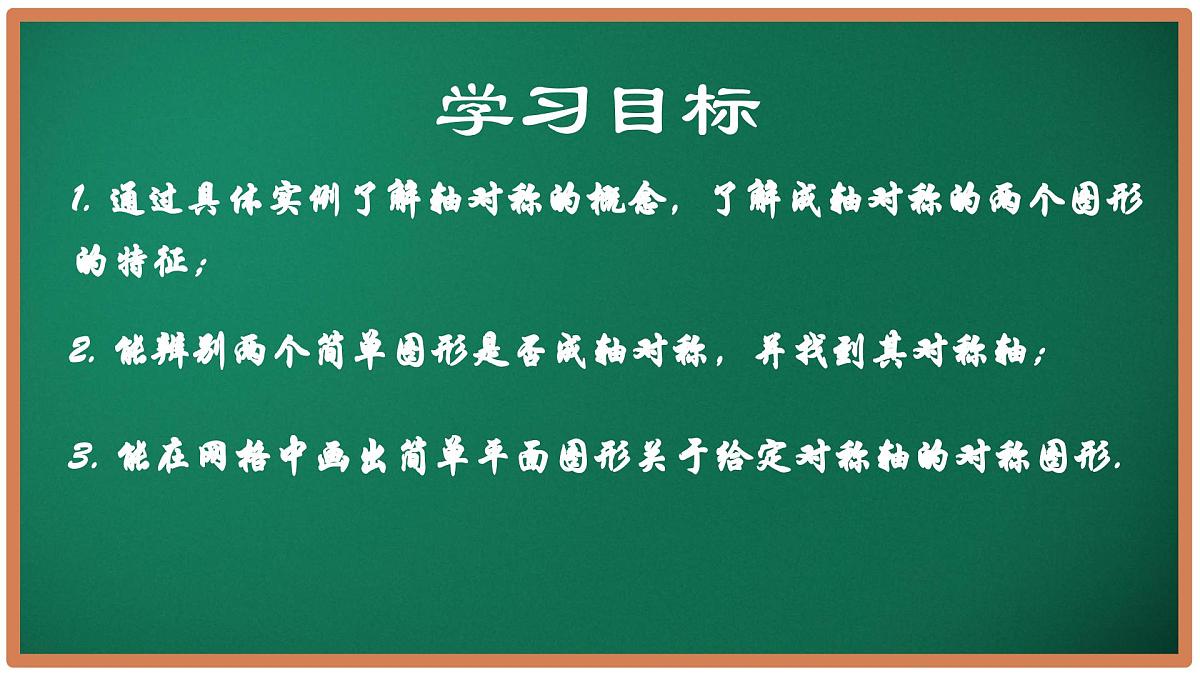 学习目标

1. 通过具体实例了解轴对称的概念，了解成轴对称的两个图形的特征；

2. 能辨别两个简单图形是否成轴对称，并找到其对称轴；

3. 能在网格中画出简单平面图形关于给定对称轴的对称图形.